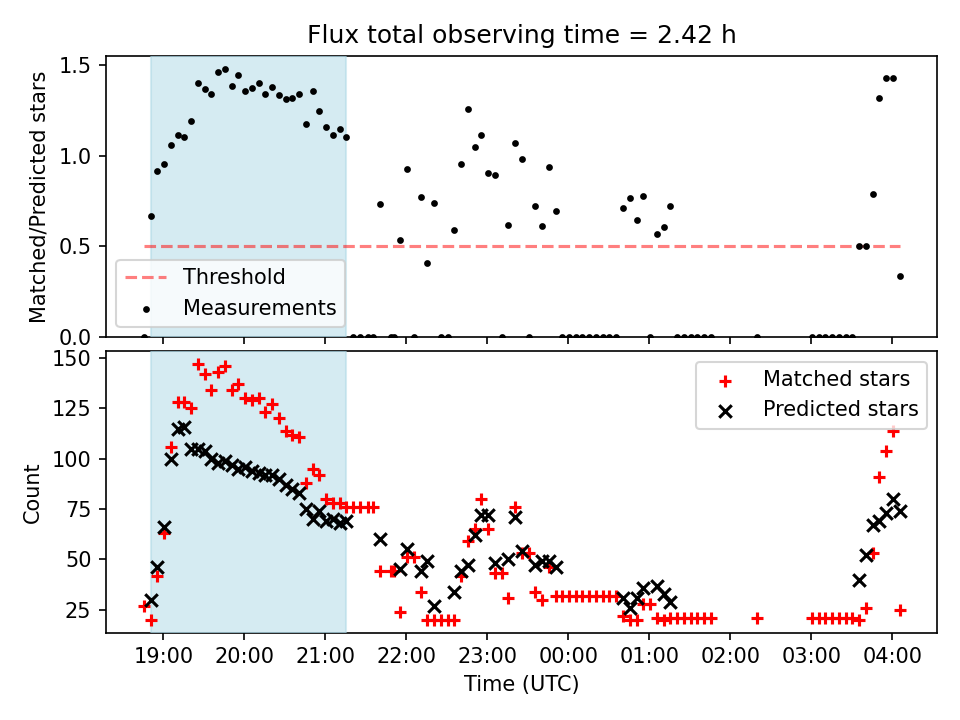 Flux total observing time = 2.42 h

Matched/Predicted stars

1.5
1.0
0.5
0.0

Threshold
Measurements

Count

150
125
100
75
50
25

Matched stars
Predicted stars

19:00 20:00 21:00 22:00 23:00 00:00 01:00 02:00 03:00 04:00

Time (UTC)